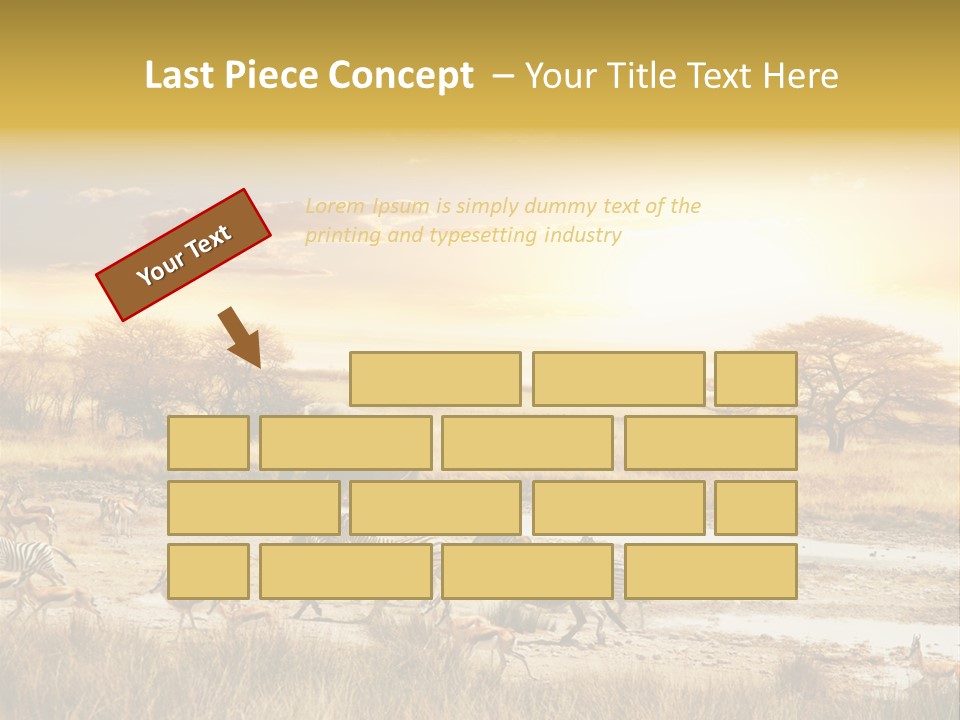 Last Piece Concept – Your Title Text Here

Your Text

Lorem Ipsum is simply dummy text of the printing and typesetting industry